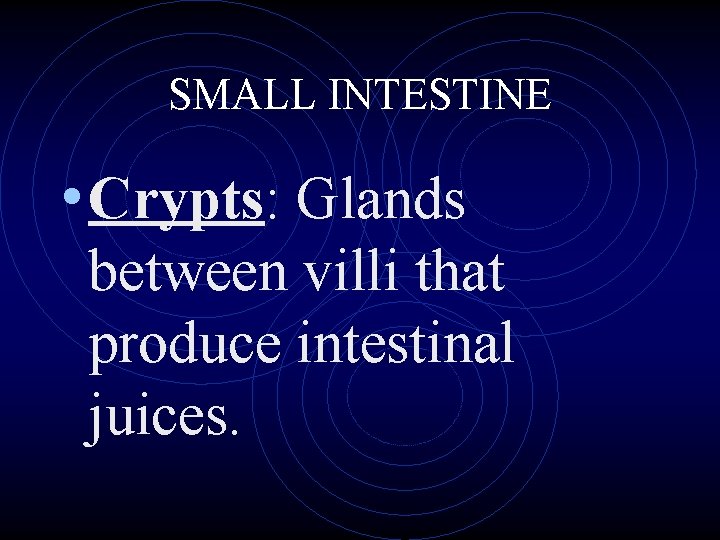 SMALL INTESTINE

• Crypts: Glands between villi that produce intestinal juices.